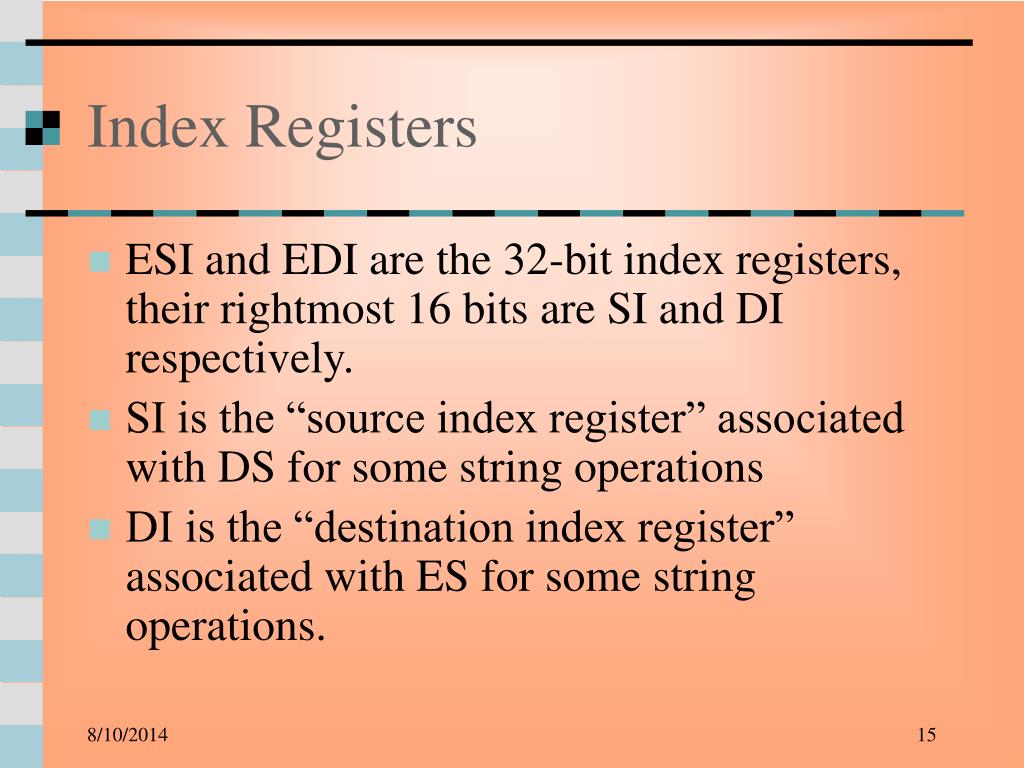 Index Registers

ESI and EDI are the 32-bit index registers, their rightmost 16 bits are SI and DI respectively.

SI is the “source index register” associated with DS for some string operations

DI is the “destination index register” associated with ES for some string operations.

8/10/2014

15